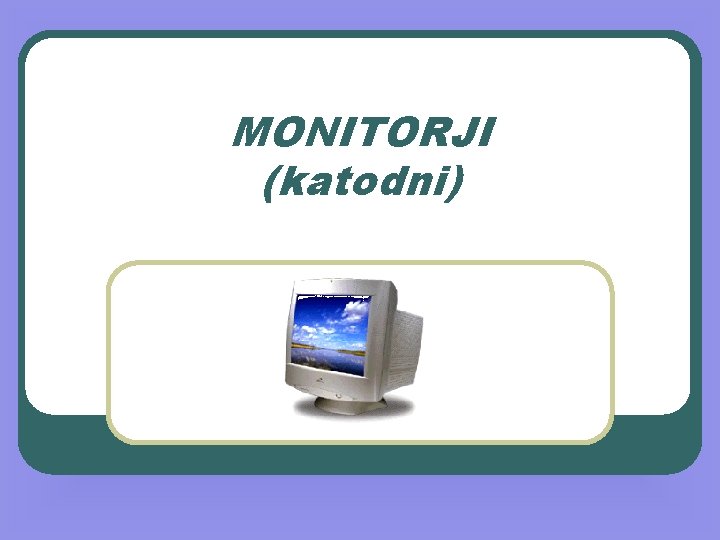 MONITORJI
(katodni)